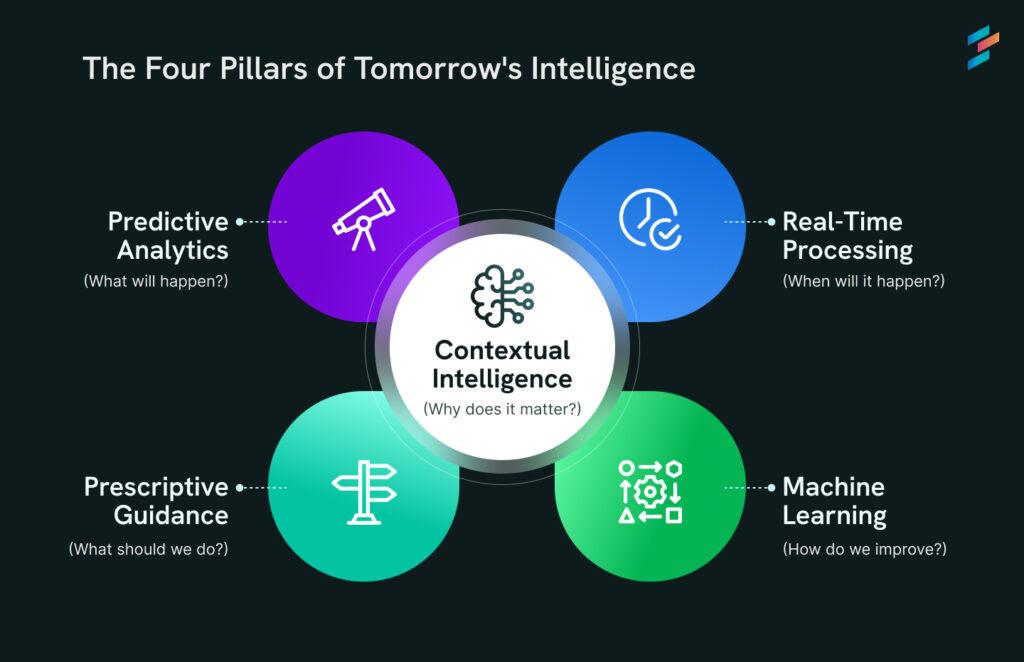 The Four Pillars of Tomorrow's Intelligence

Predictive Analytics
(What will happen?)

Real-Time Processing
(When will it happen?)

Contextual Intelligence
(Why does it matter?)

Prescriptive Guidance
(What should we do?)

Machine Learning
(How do we improve?)